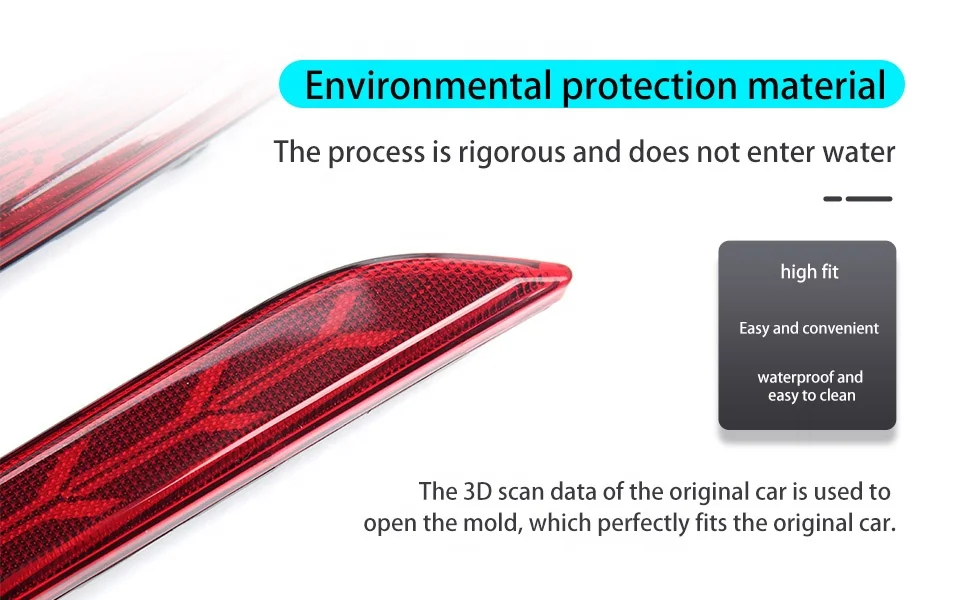 Environmental protection material

The process is rigorous and does not enter water

high fit

Easy and convenient

waterproof and easy to clean

The 3D scan data of the original car is used to open the mold, which perfectly fits the original car.